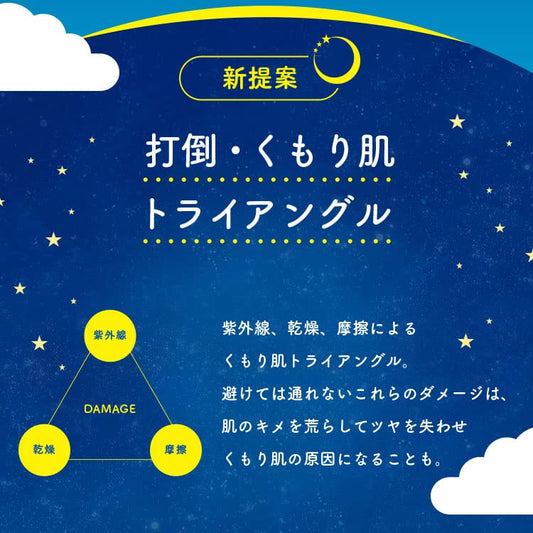 新提案

打倒・くもり肌
トライアングル

紫外線

DAMAGE

乾燥

摩擦

紫外線、乾燥、摩擦による
くもり肌トライアングル。
避けては通れないこれらのダメージは、
肌のキメを荒らしてツヤを失わせ
くもり肌の原因になることも。